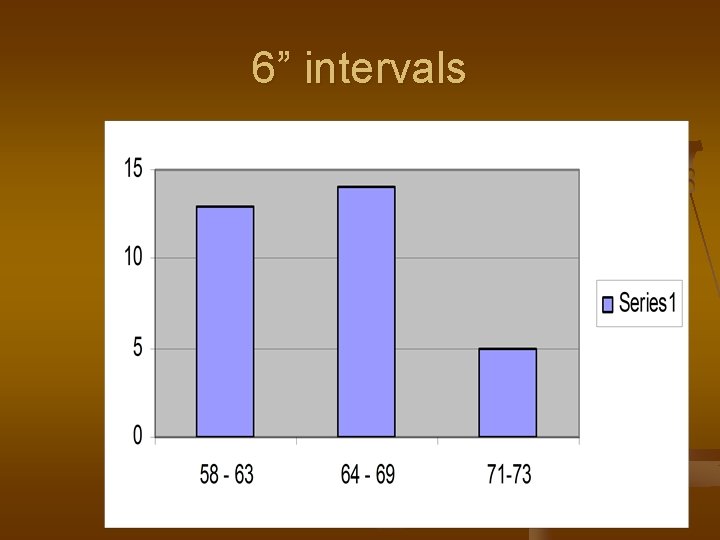 6” intervals

15
10
5
0

58 - 63
64 - 69
71-73

Series1